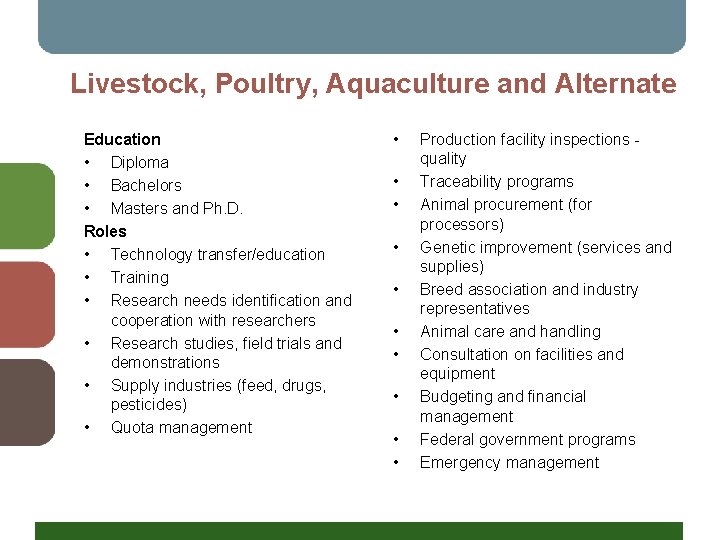 Livestock, Poultry, Aquaculture and Alternate

Education
• Diploma
• Bachelors
• Masters and Ph.D.
Roles
• Technology transfer/education
• Training
• Research needs identification and cooperation with researchers
• Research studies, field trials and demonstrations
• Supply industries (feed, drugs, pesticides)
• Quota management

• Production facility inspections - quality
• Traceability programs
• Animal procurement (for processors)
• Genetic improvement (services and supplies)
• Breed association and industry representatives
• Animal care and handling
• Consultation on facilities and equipment
• Budgeting and financial management
• Federal government programs
• Emergency management